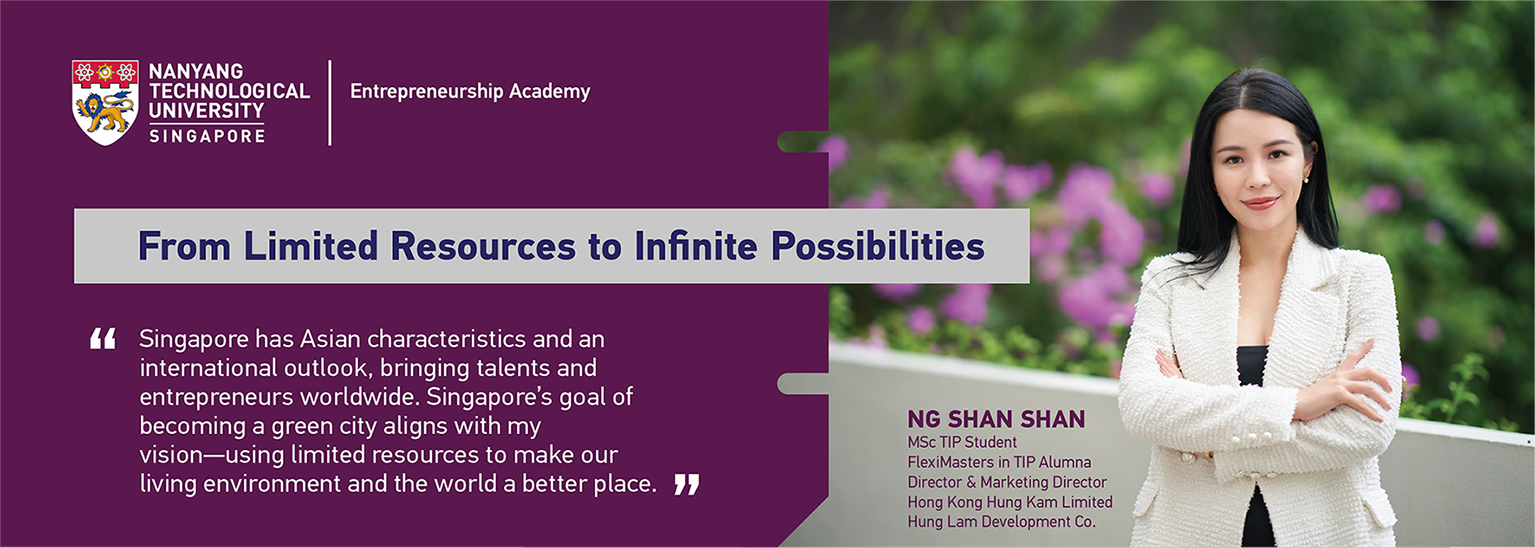 NANYANG
TECHNOLOGICAL
UNIVERSITY
SINGAPORE

Entrepreneurship Academy

From Limited Resources to Infinite Possibilities

" Singapore has Asian characteristics and an international outlook, bringing talents and entrepreneurs worldwide. Singapore's goal of becoming a green city aligns with my vision—using limited resources to make our living environment and the world a better place. "

NG SHAN SHAN
MSc TIP Student
FlexiMasters in TIP Alumna
Director & Marketing Director
Hong Kong Hung Kam Limited
Hung Lam Development Co.